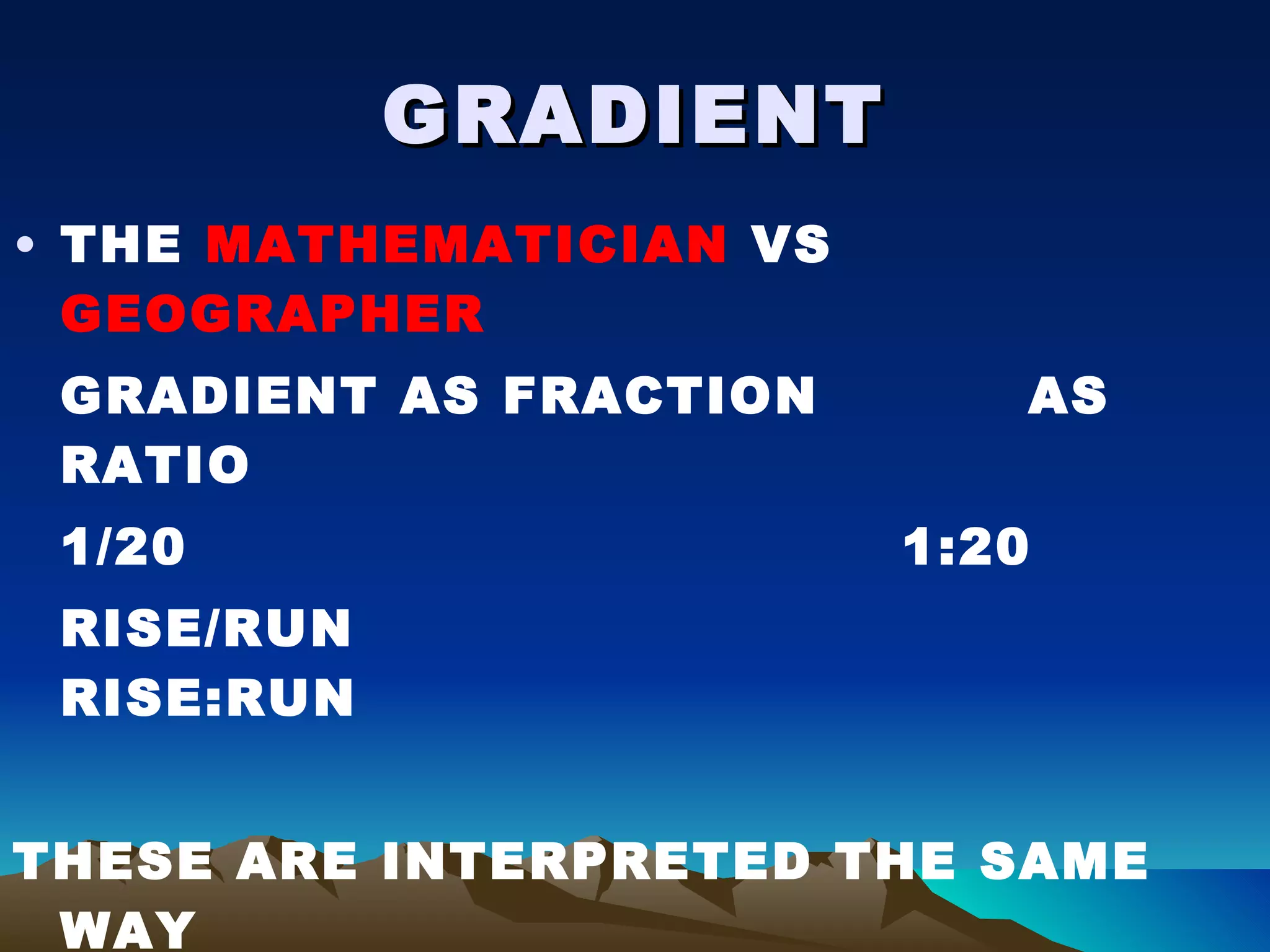 GRADIENT

• THE MATHEMATICIAN VS GEOGRAPHER

GRADIENT AS FRACTION AS RATIO

1/20 1:20

RISE/RUN
RISE:RUN

THESE ARE INTERPRETED THE SAME WAY